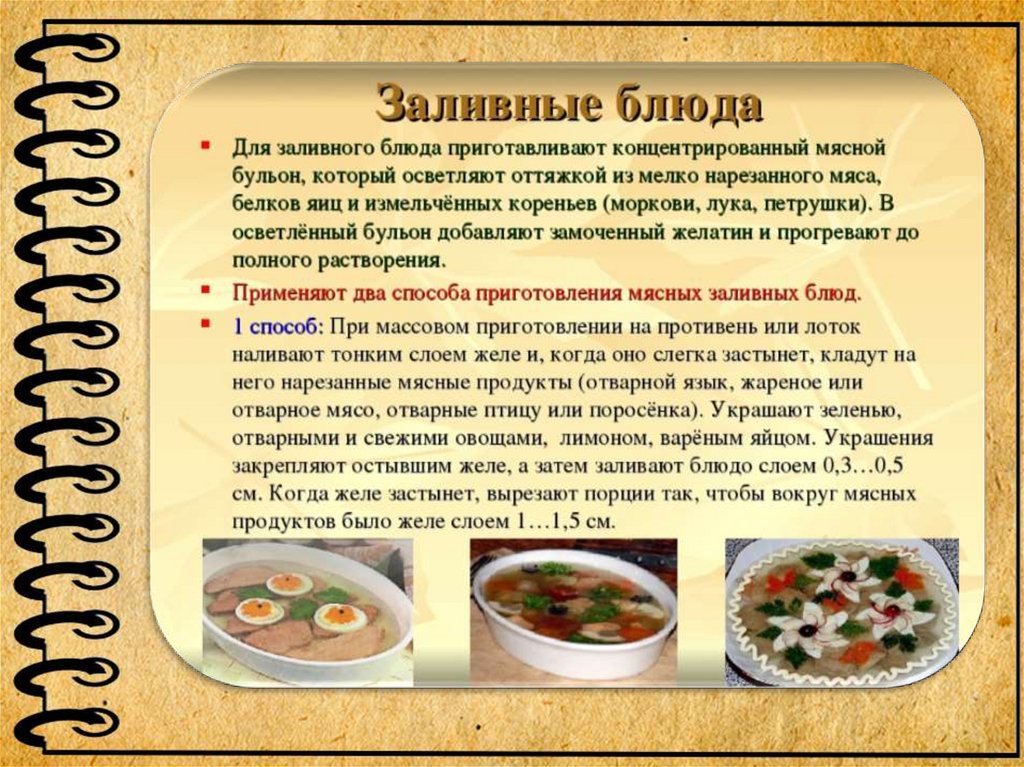 Заливные блюда

Для заливного блюда приготавливают концентрированный мясной бульон, который осветляют оттяжкой из мелко нарезанного мяса, белков яиц и измельчённых кореньев (моркови, лука, петрушки). В осветлённый бульон добавляют замоченный желатин и прогревают до полного растворения.

Применяют два способа приготовления мясных заливных блюд.

1 способ: При массовом приготовлении на противень или лоток наливают тонким слоем желе и, когда оно слегка застынет, кладут на него нарезанные мясные продукты (отварной язык, жареное или отварное мясо, отварные птицу или поросёнка). Украшают зеленью, отварными и свежими овощами, лимоном, варёным яйцом. Украшения закрепляют остывшим желе, а затем заливают блюдо слоем 0,3…0,5 см. Когда желе застынет, вырезают порции так, чтобы вокруг мясных продуктов было желе слоем 1…1,5 см.